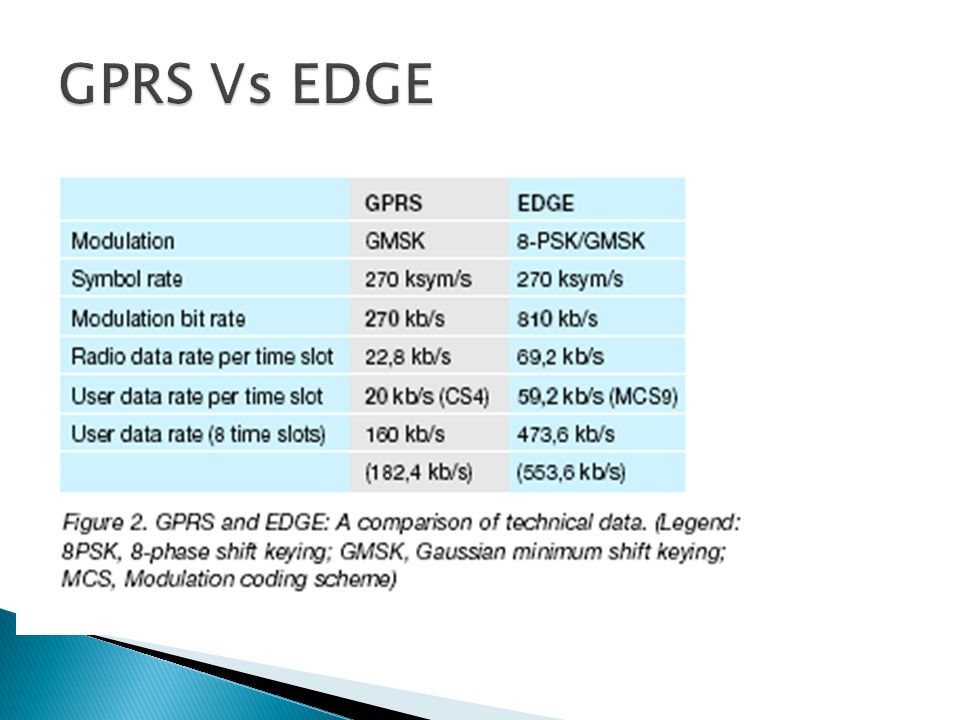 GPRS Vs EDGE

| | GPRS | EDGE |
|---|---|---|
| Modulation | GMSK | 8-PSK/GMSK |
| Symbol rate | 270 ksym/s | 270 ksym/s |
| Modulation bit rate | 270 kb/s | 810 kb/s |
| Radio data rate per time slot | 22,8 kb/s | 69,2 kb/s |
| User data rate per time slot | 20 kb/s (CS4) | 59,2 kb/s (MCS9) |
| User data rate (8 time slots) | 160 kb/s | 473,6 kb/s |
| | (182,4 kb/s) | (553,6 kb/s) |

Figure 2. GPRS and EDGE: A comparison of technical data. (Legend: 8PSK, 8-phase shift keying; GMSK, Gaussian minimum shift keying; MCS, Modulation coding scheme)